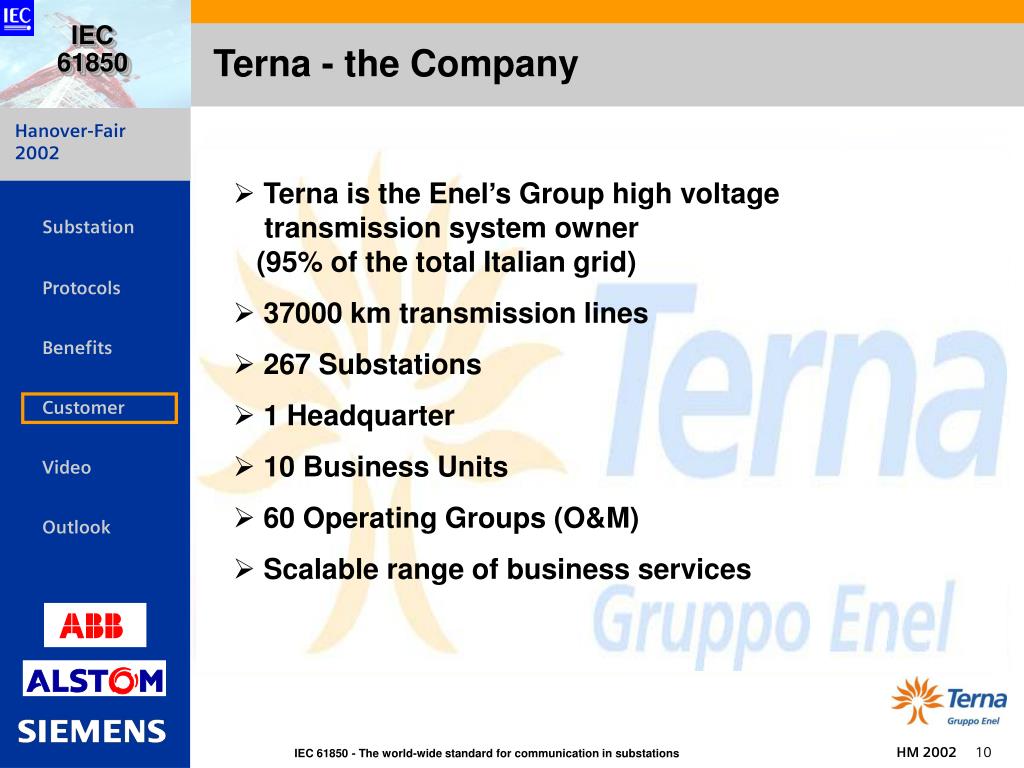 IEC

IEC 61850

Terna - the Company

Hanover-Fair 2002

Substation

Protocols

Benefits

Customer

Video

Outlook

ABB

ALSTOM

SIEMENS

➢ Terna is the Enel's Group high voltage transmission system owner (95% of the total Italian grid)

➢ 37000 km transmission lines

➢ 267 Substations

➢ 1 Headquarter

➢ 10 Business Units

➢ 60 Operating Groups (O&M)

➢ Scalable range of business services

Terna Gruppo Enel

Terna Gruppo Enel

IEC 61850 - The world-wide standard for communication in substations

HM 2002 10